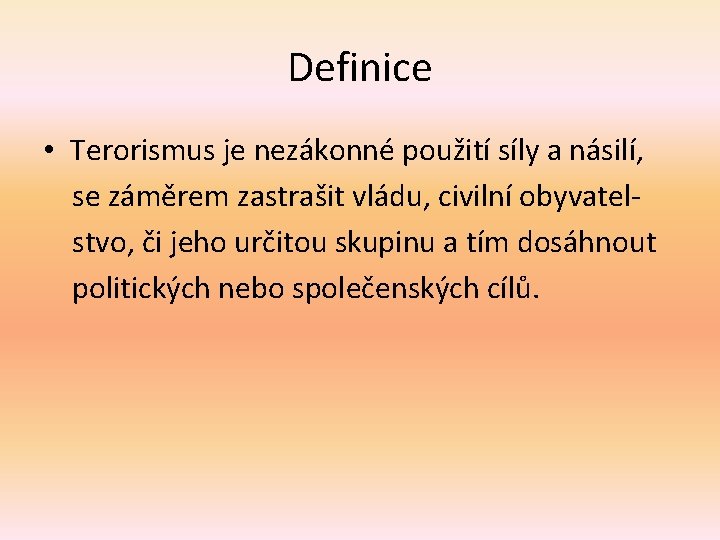 Definice

• Terorismus je nezákonné použití síly a násilí, se záměrem zastrašit vládu, civilní obyvatelstvo, či jeho určitou skupinu a tím dosáhnout politických nebo společenských cílů.